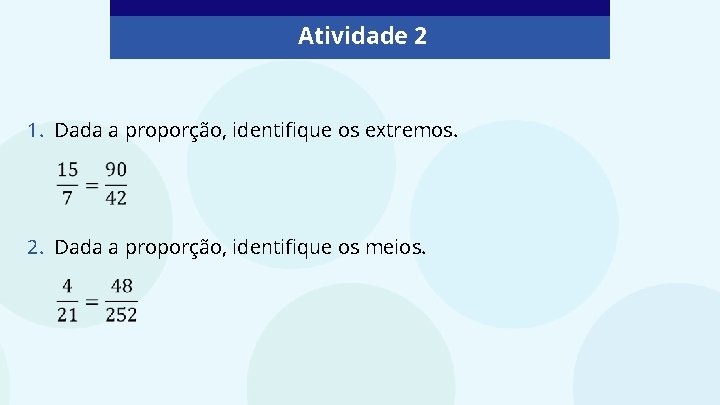 Atividade 2

1. Dada a proporção, identifique os extremos.

$\frac{15}{7} = \frac{90}{42}$

2. Dada a proporção, identifique os meios.

$\frac{4}{21} = \frac{48}{252}$